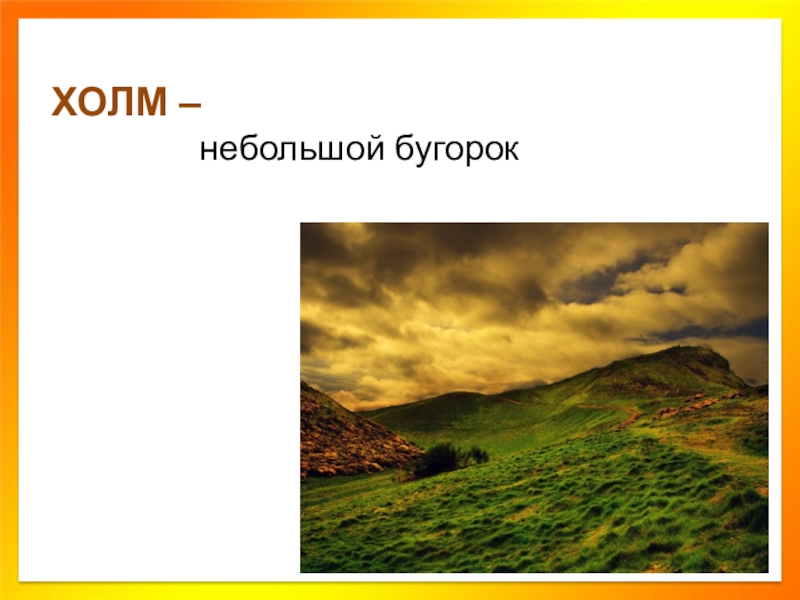 ХОЛМ –

небольшой бугорок